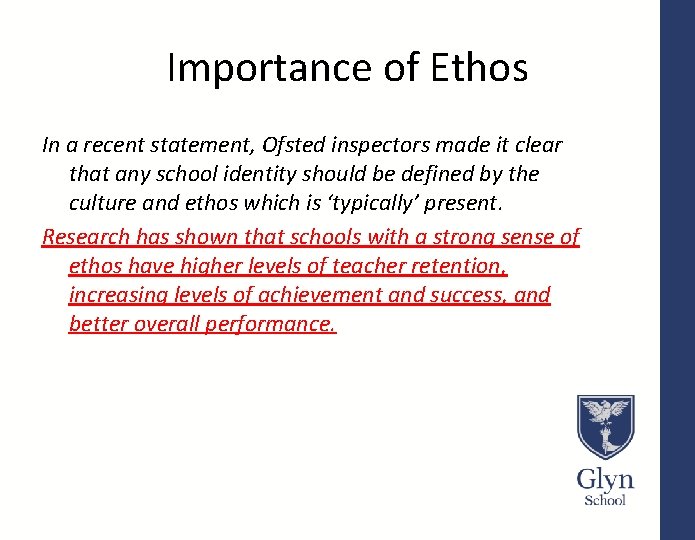 Importance of Ethos

In a recent statement, Ofsted inspectors made it clear that any school identity should be defined by the culture and ethos which is ‘typically’ present.

Research has shown that schools with a strong sense of ethos have higher levels of teacher retention, increasing levels of achievement and success, and better overall performance.

Glyn School